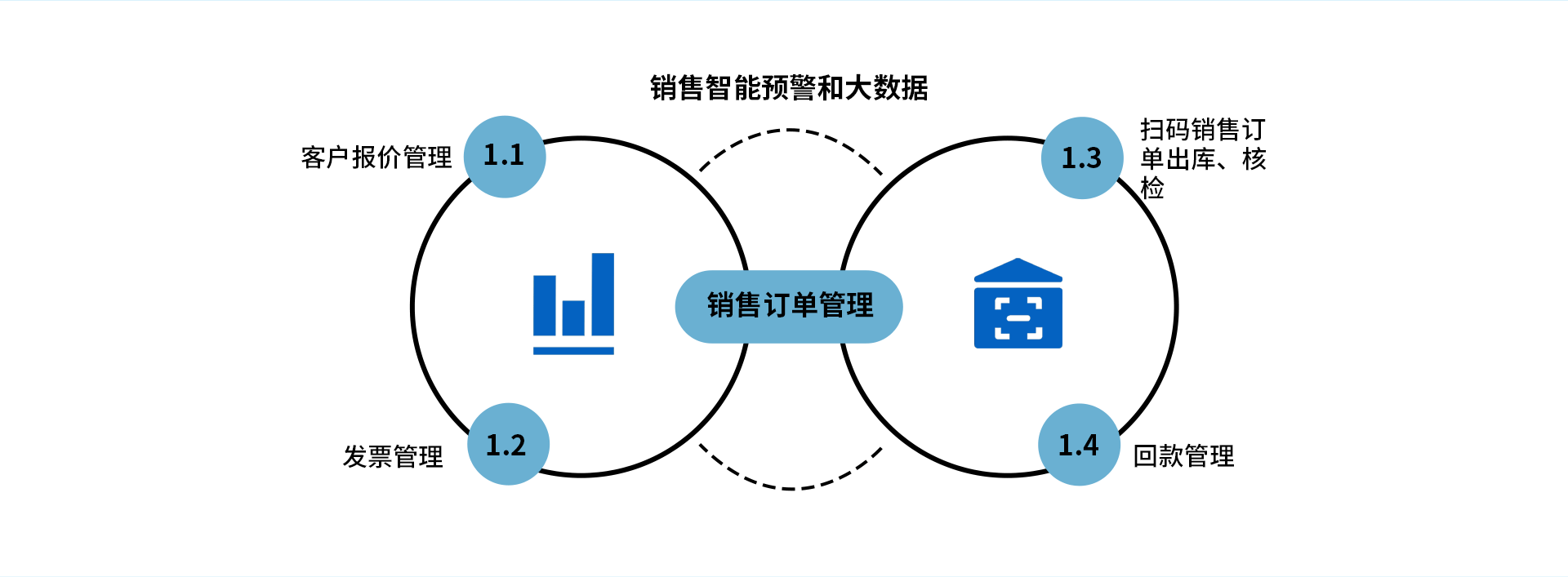 销售智能预警和大数据

客户报价管理 1.1

1.3 扫码销售订单出库、核检

销售订单管理

发票管理 1.2

1.4 回款管理